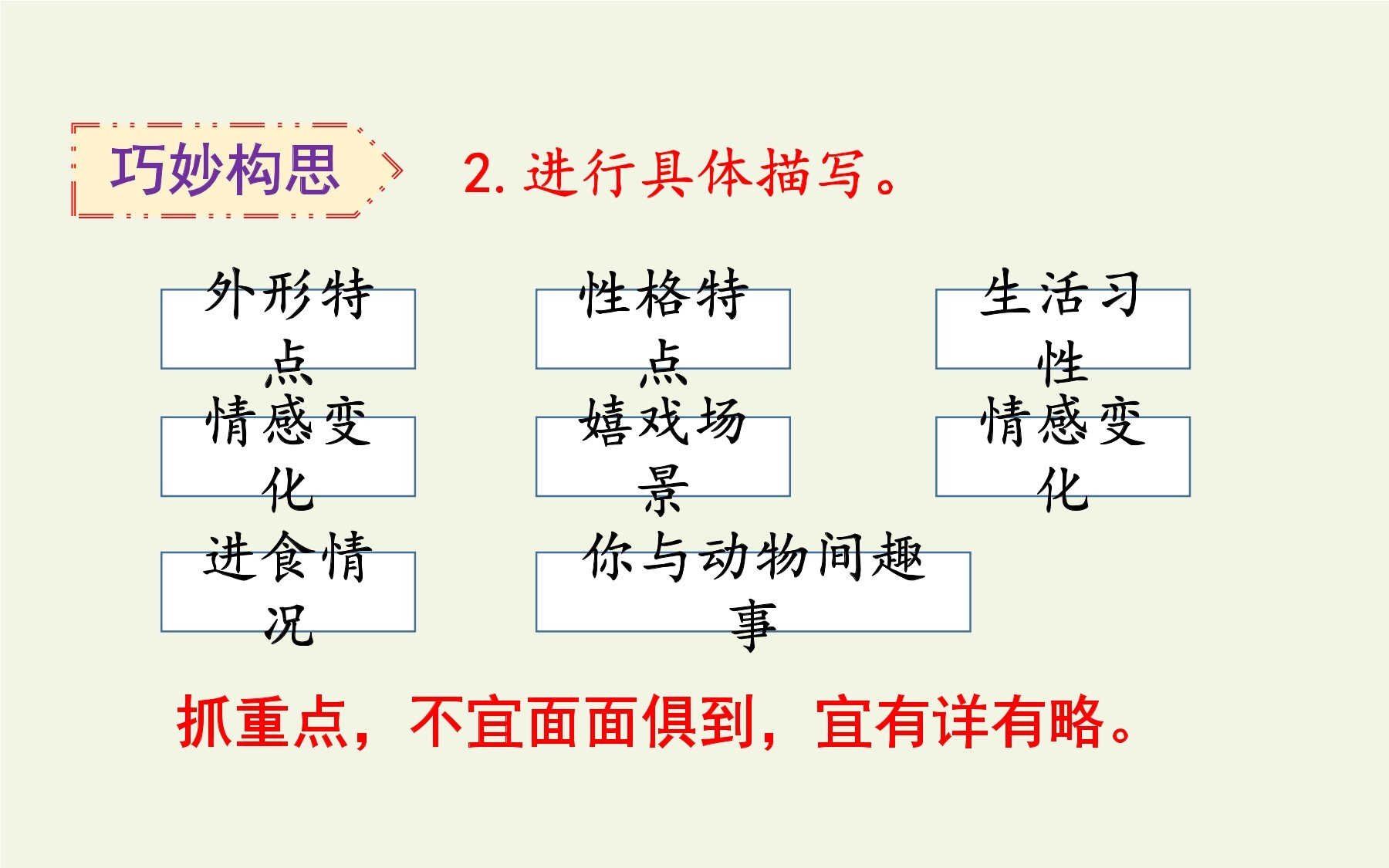 巧妙构思

2. 进行具体描写。

外形特点

性格特点

生活习性

情感变化

嬉戏场景

情感变化

进食情况

你与动物间趣事

抓重点，不宜面面俱到，宜有详有略。